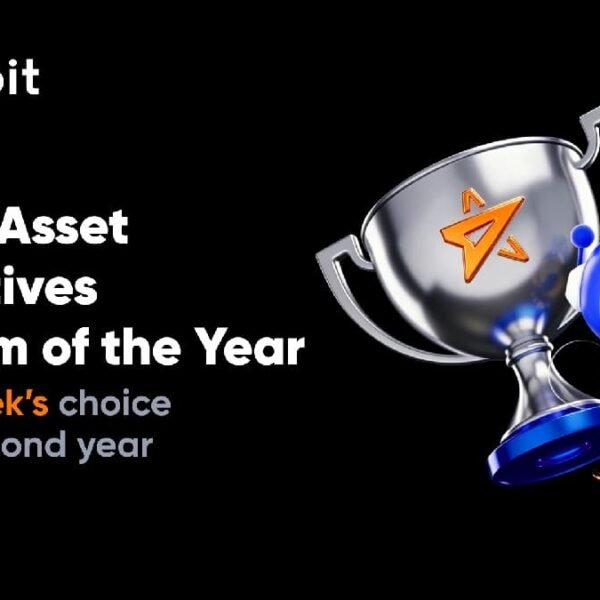 bit

Asset
ives
m of the Year
ek's choice
ond year